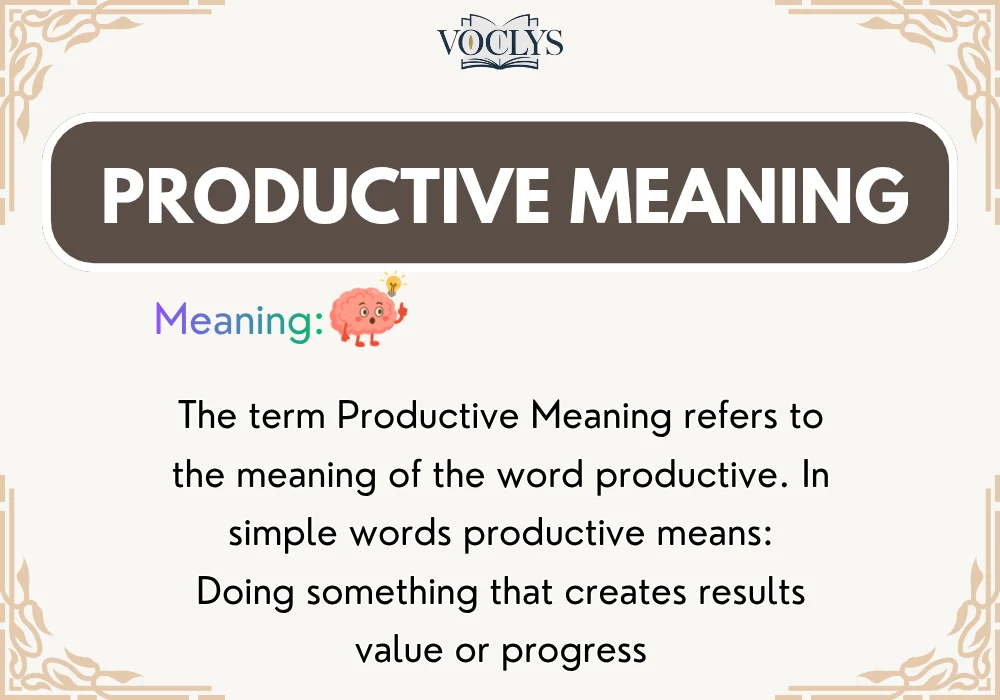 VOCLYS

PRODUCTIVE MEANING

Meaning:

The term Productive Meaning refers to the meaning of the word productive. In simple words productive means:
Doing something that creates results value or progress